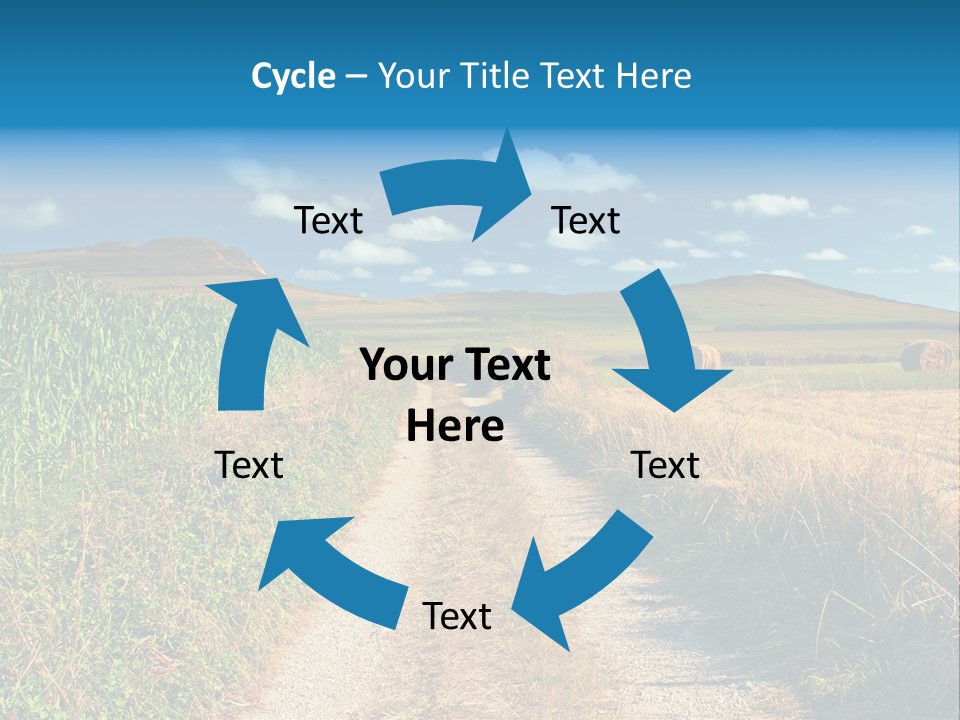 Cycle – Your Title Text Here

Text

Text

Your Text Here

Text

Text

Text